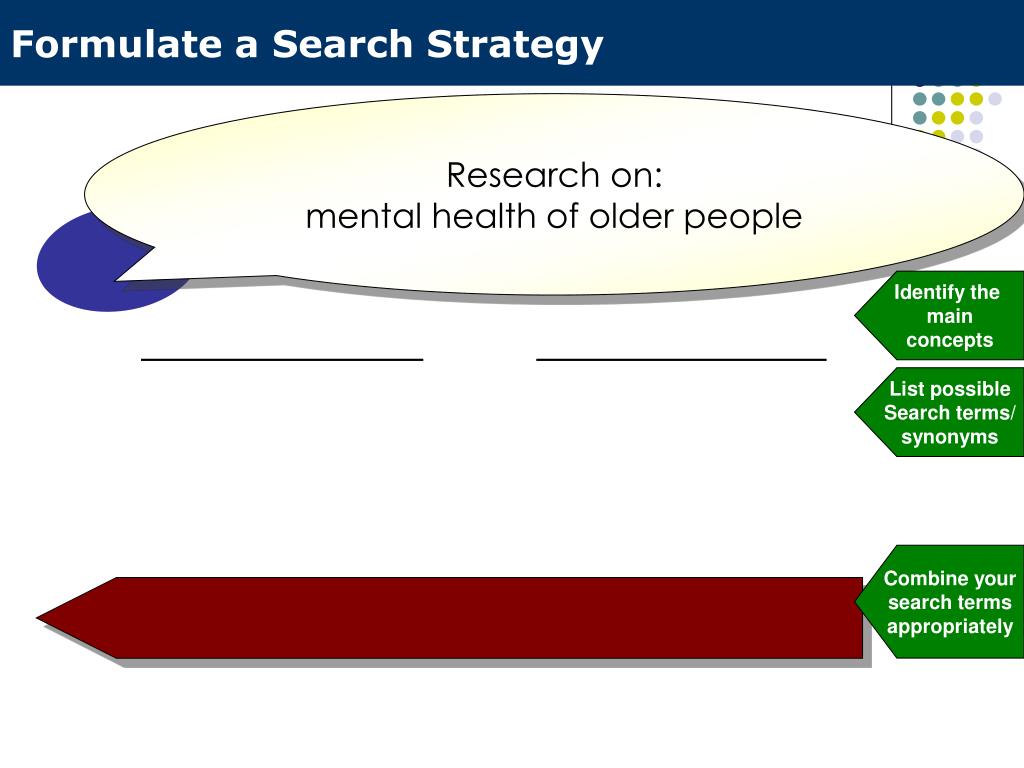 Formulate a Search Strategy

Research on:
mental health of older people

Identify the main concepts

List possible Search terms/ synonyms

Combine your search terms appropriately